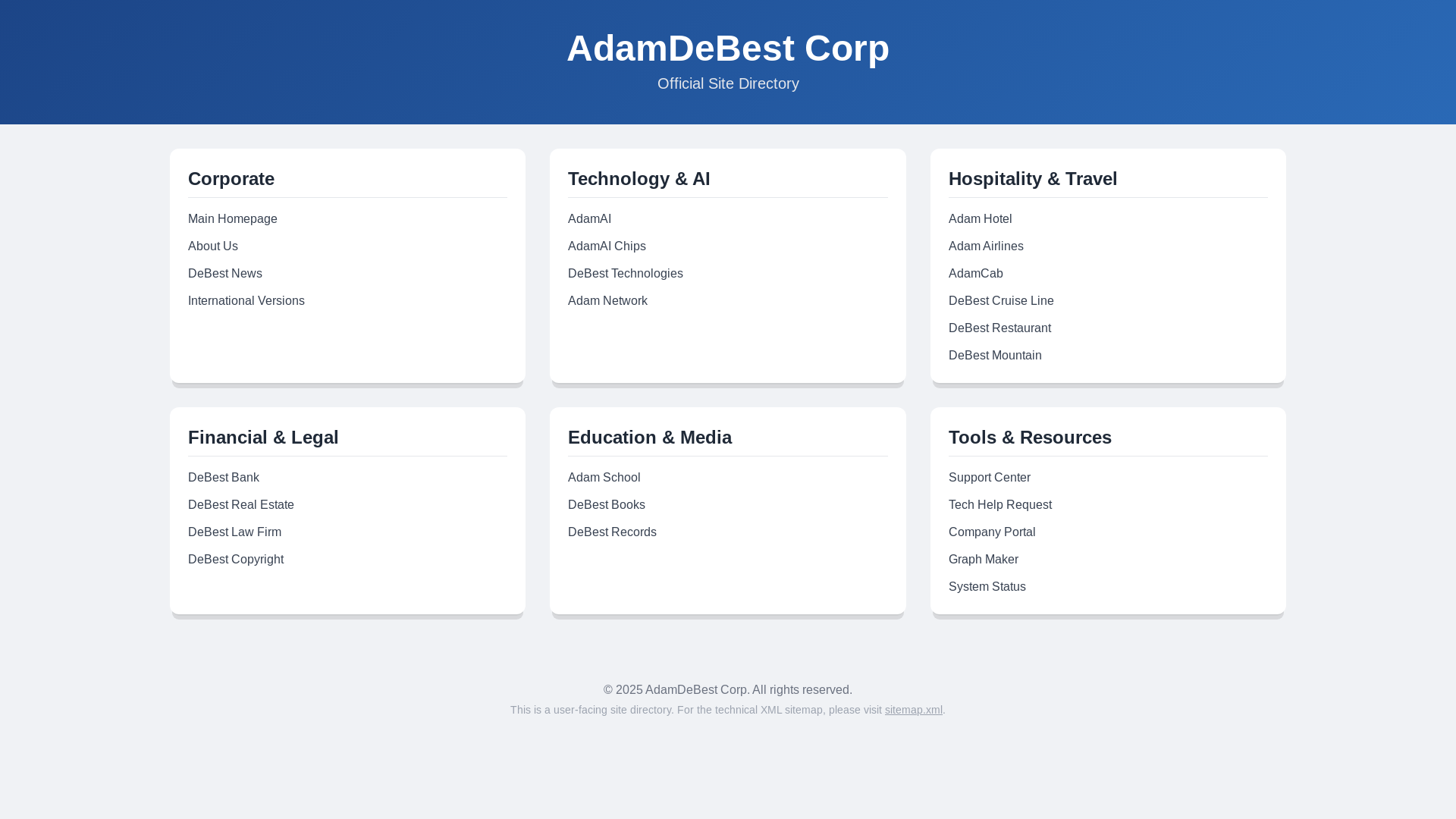 AdamDeBest Corp

Official Site Directory

Corporate

Main Homepage
About Us
DeBest News
International Versions

Technology & AI

AdamAI
AdamAI Chips
DeBest Technologies
Adam Network

Hospitality & Travel

Adam Hotel
Adam Airlines
AdamCab
DeBest Cruise Line
DeBest Restaurant
DeBest Mountain

Financial & Legal

DeBest Bank
DeBest Real Estate
DeBest Law Firm
DeBest Copyright

Education & Media

Adam School
DeBest Books
DeBest Records

Tools & Resources

Support Center
Tech Help Request
Company Portal
Graph Maker
System Status

© 2025 AdamDeBest Corp. All rights reserved.

This is a user-facing site directory. For the technical XML sitemap, please visit sitemap.xml.